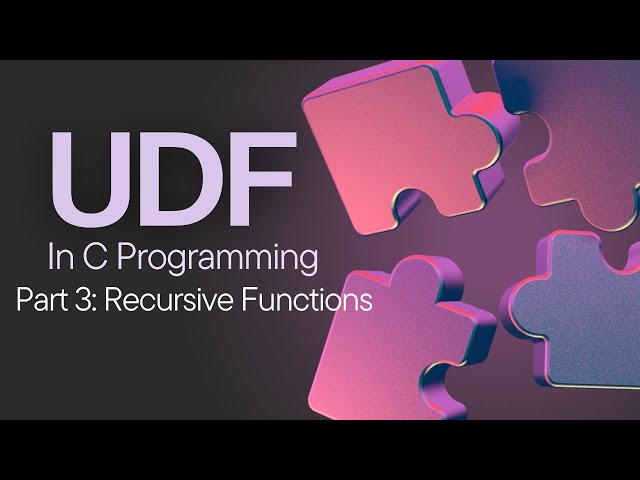 UDF
In C Programming
Part 3: Recursive Functions